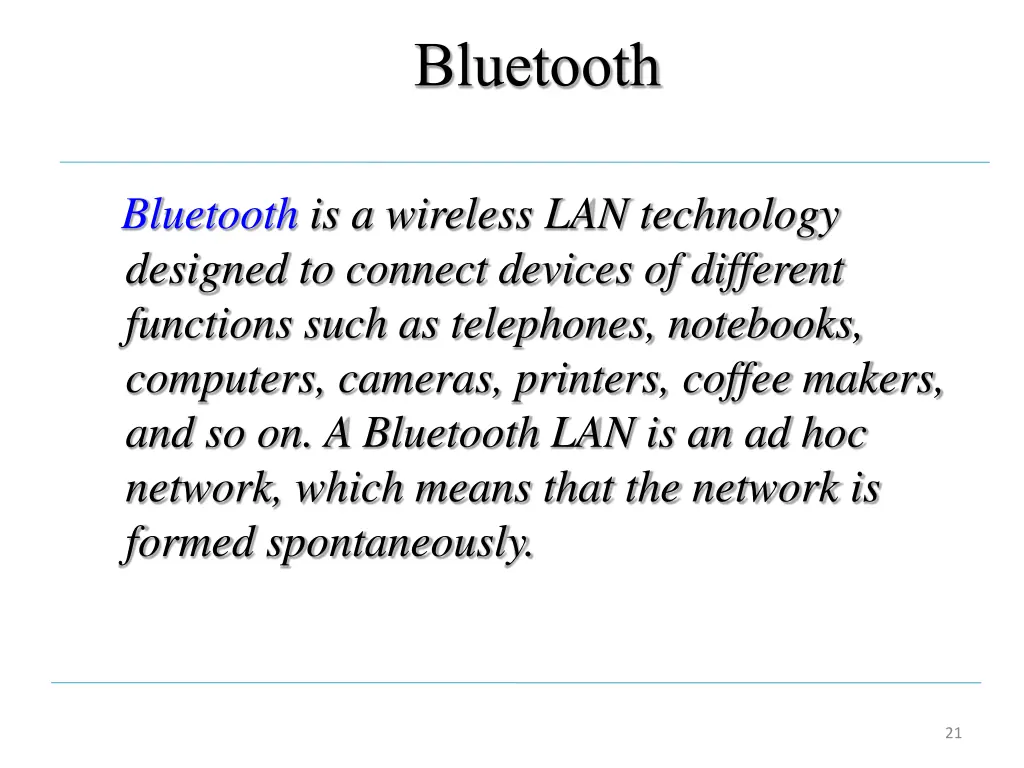 Bluetooth

Bluetooth is a wireless LAN technology designed to connect devices of different functions such as telephones, notebooks, computers, cameras, printers, coffee makers, and so on. A Bluetooth LAN is an ad hoc network, which means that the network is formed spontaneously.

21